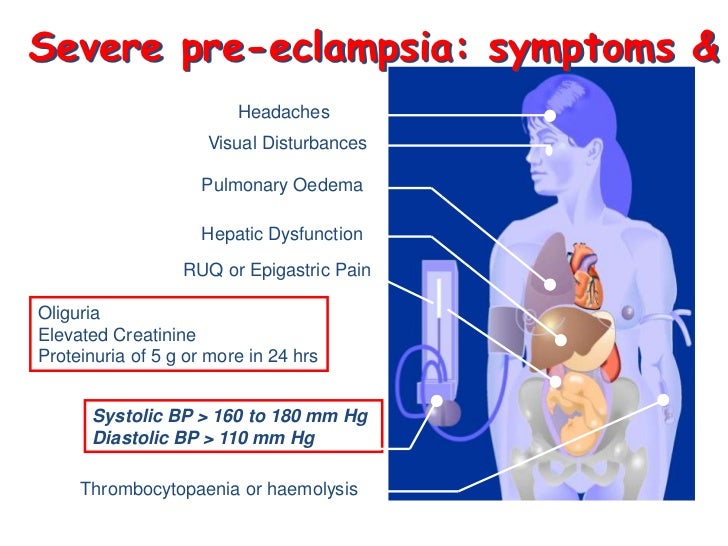 Severe pre-eclampsia: symptoms &

Headaches

Visual Disturbances

Pulmonary Oedema

Hepatic Dysfunction

RUQ or Epigastric Pain

Oliguria
Elevated Creatinine
Proteinuria of 5 g or more in 24 hrs

Systolic BP > 160 to 180 mm Hg
Diastolic BP > 110 mm Hg

Thrombocytopaenia or haemolysis